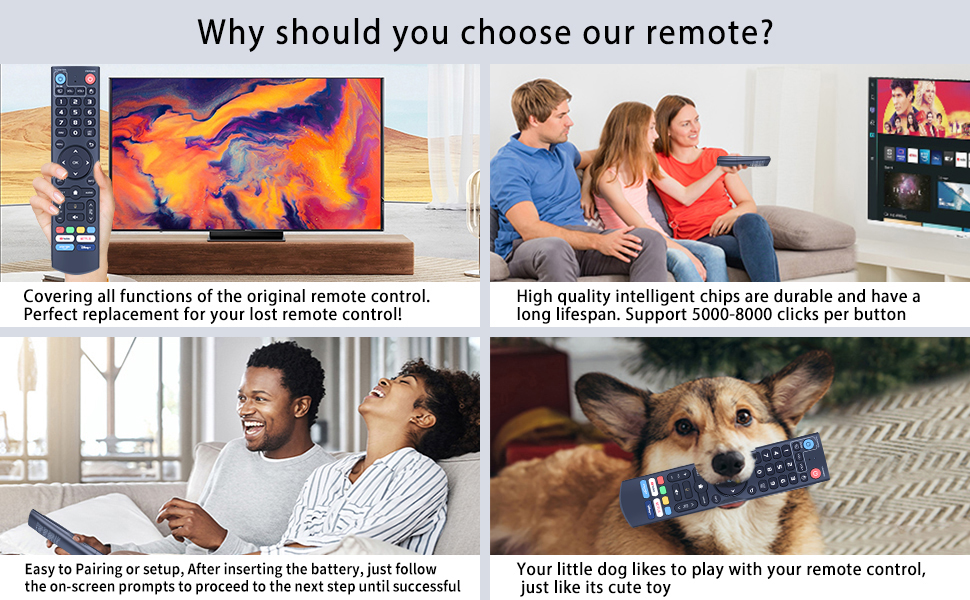 Why should you choose our remote?

Covering all functions of the original remote control. Perfect replacement for your lost remote control!

High quality intelligent chips are durable and have a long lifespan. Support 5000-8000 clicks per button

Easy to Pairing or setup, After inserting the battery, just follow the on-screen prompts to proceed to the next step until successful

Your little dog likes to play with your remote control, just like its cute toy